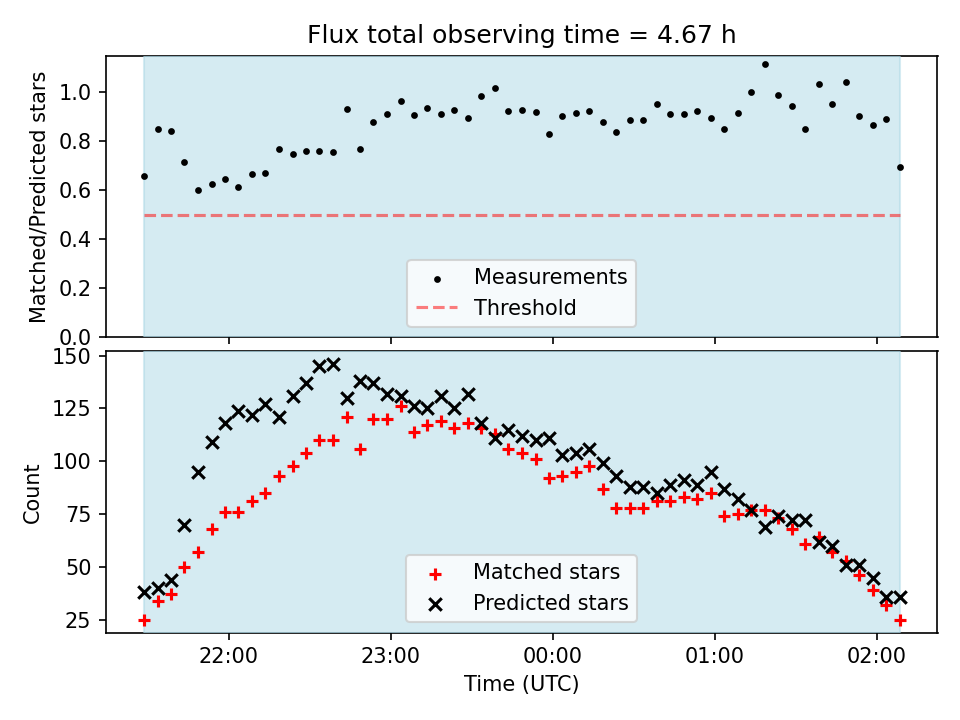 Flux total observing time = 4.67 h

Matched/Predicted stars

1.0
0.8
0.6
0.4
0.2
0.0

Measurements
Threshold

Count

150
125
100
75
50
25

Matched stars
Predicted stars

22:00
23:00
00:00
01:00
02:00

Time (UTC)